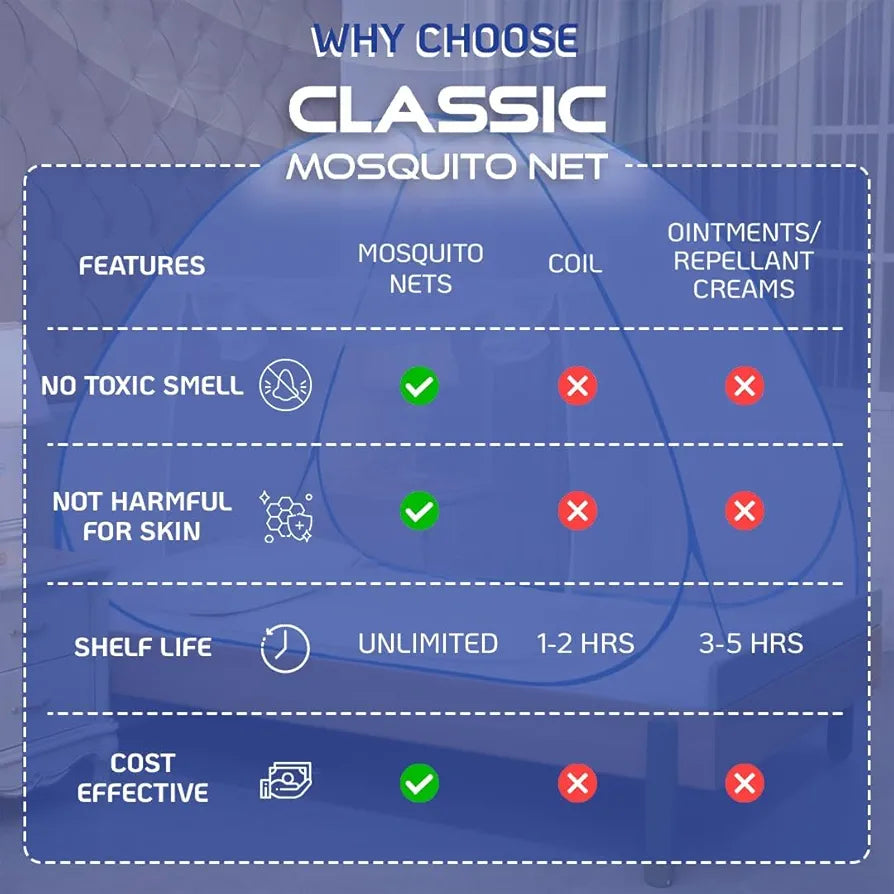 WHY CHOOSE

CLASSIC

MOSQUITO NET

| FEATURES | MOSQUITO NETS | COIL | OINTMENTS/ REPELLANT CREAMS |
|---|---|---|---|
| NO TOXIC SMELL | ✓ | ✗ | ✗ |
| NOT HARMFUL FOR SKIN | ✓ | ✗ | ✗ |
| SHELF LIFE | UNLIMITED | 1-2 HRS | 3-5 HRS |
| COST EFFECTIVE | ✓ | ✗ | ✗ |